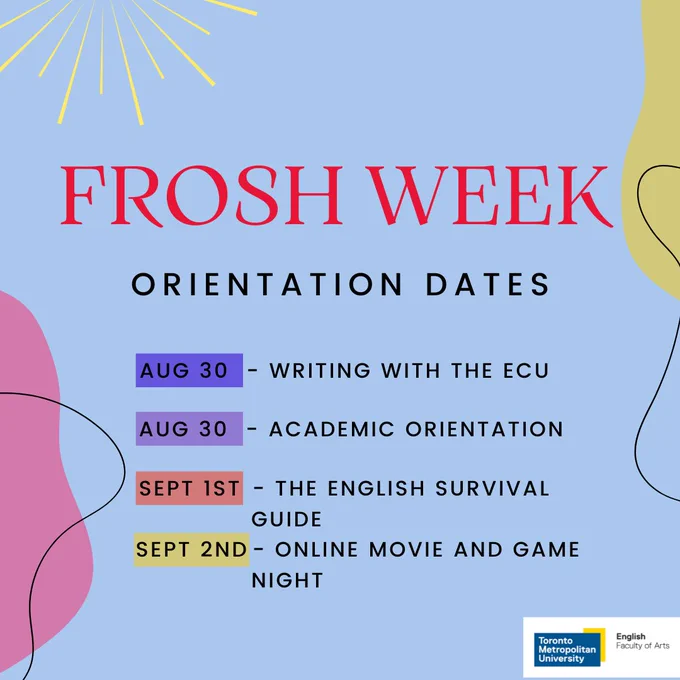 FROSH WEEK

ORIENTATION DATES

AUG 30 - WRITING WITH THE ECU

AUG 30 - ACADEMIC ORIENTATION

SEPT 1ST - THE ENGLISH SURVIVAL GUIDE

SEPT 2ND - ONLINE MOVIE AND GAME NIGHT

Toronto Metropolitan University

English
Faculty of Arts